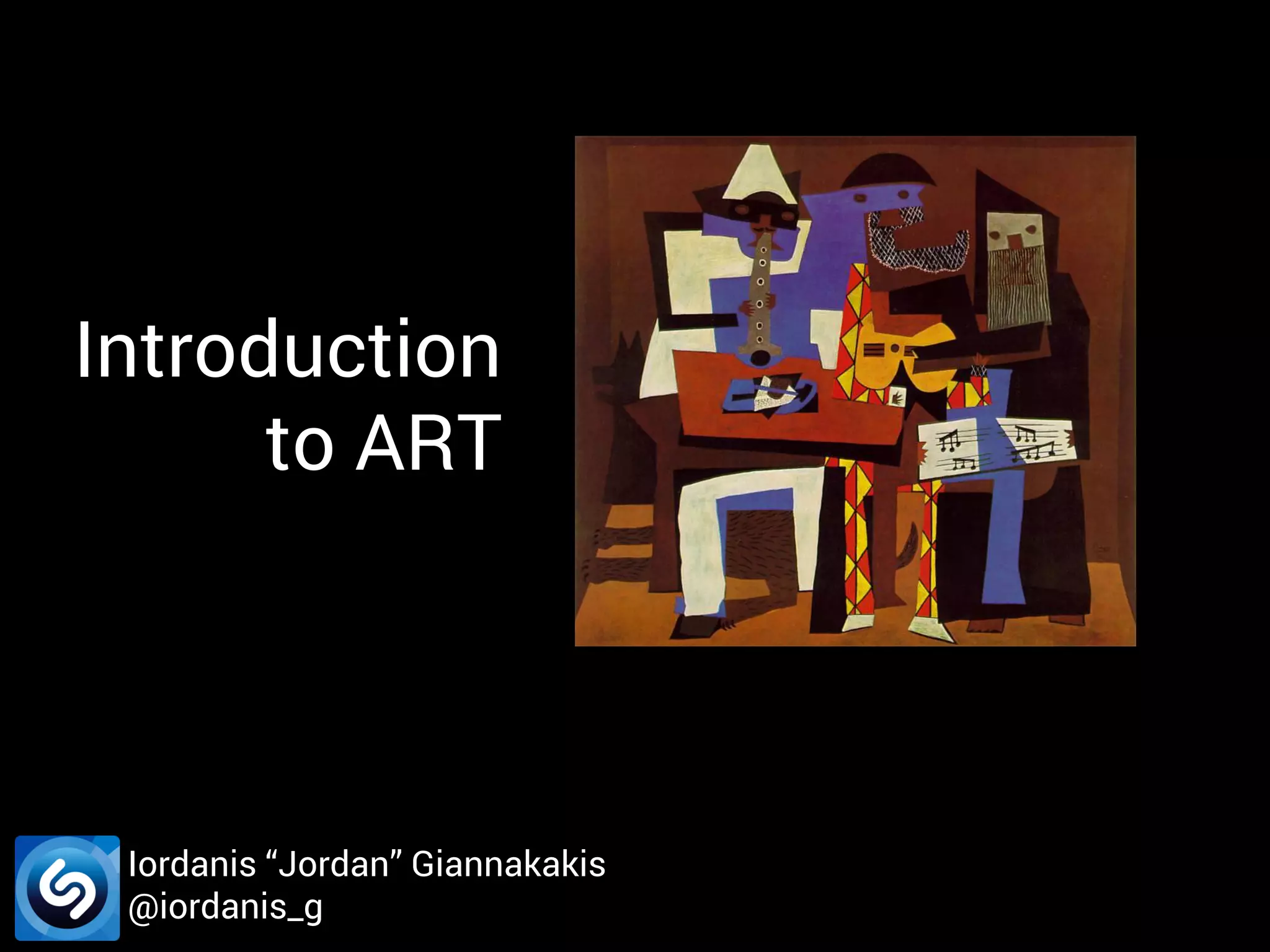 Introduction to ART

Iordanis “Jordan” Giannakakis
@iordanis_g